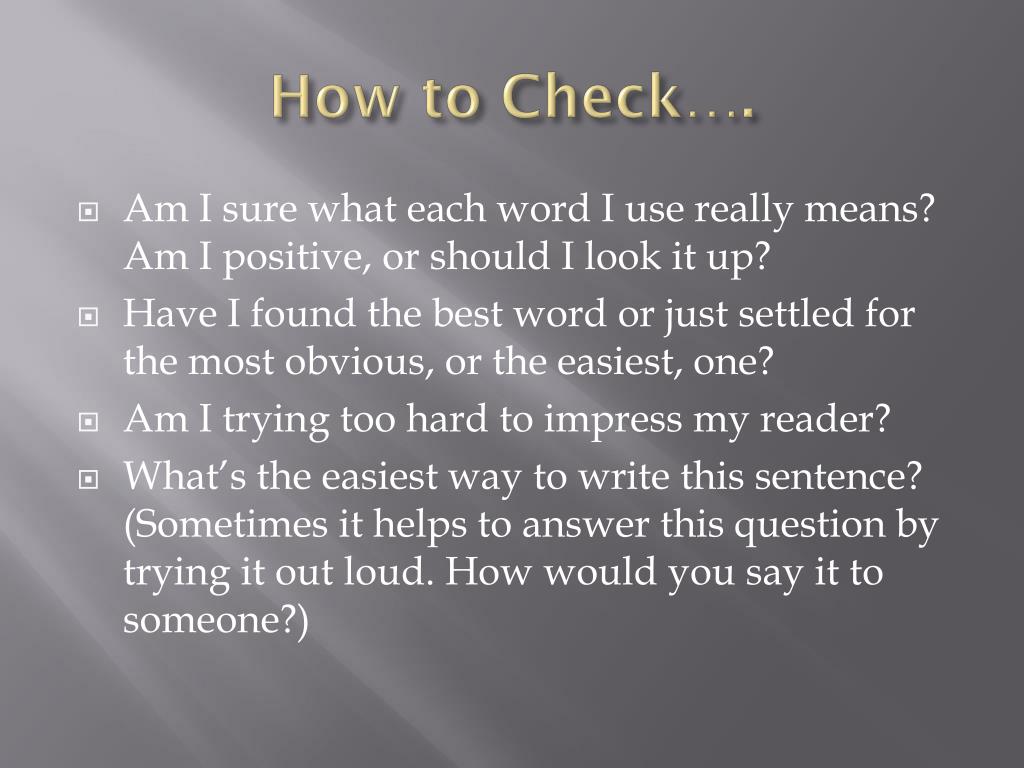 How to Check….

Am I sure what each word I use really means? Am I positive, or should I look it up?

Have I found the best word or just settled for the most obvious, or the easiest, one?

Am I trying too hard to impress my reader?

What's the easiest way to write this sentence? (Sometimes it helps to answer this question by trying it out loud. How would you say it to someone?)